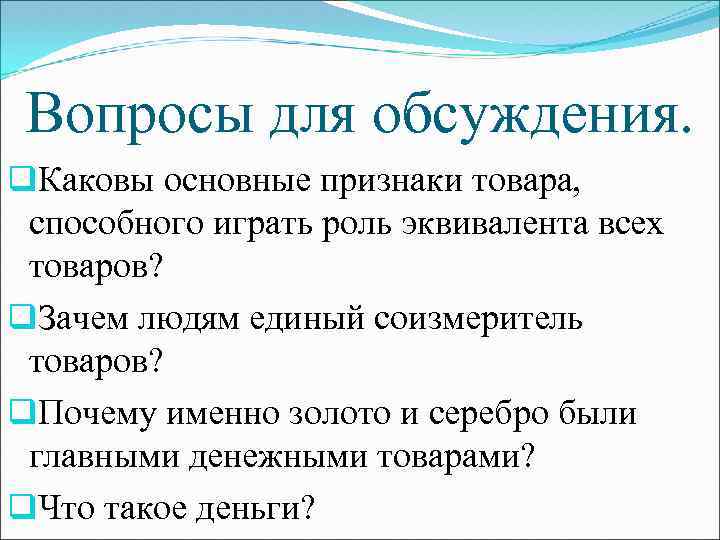 Вопросы для обсуждения.

Каковы основные признаки товара, способного играть роль эквивалента всех товаров?

Зачем людям единый соизмеритель товаров?

Почему именно золото и серебро были главными денежными товарами?

Что такое деньги?